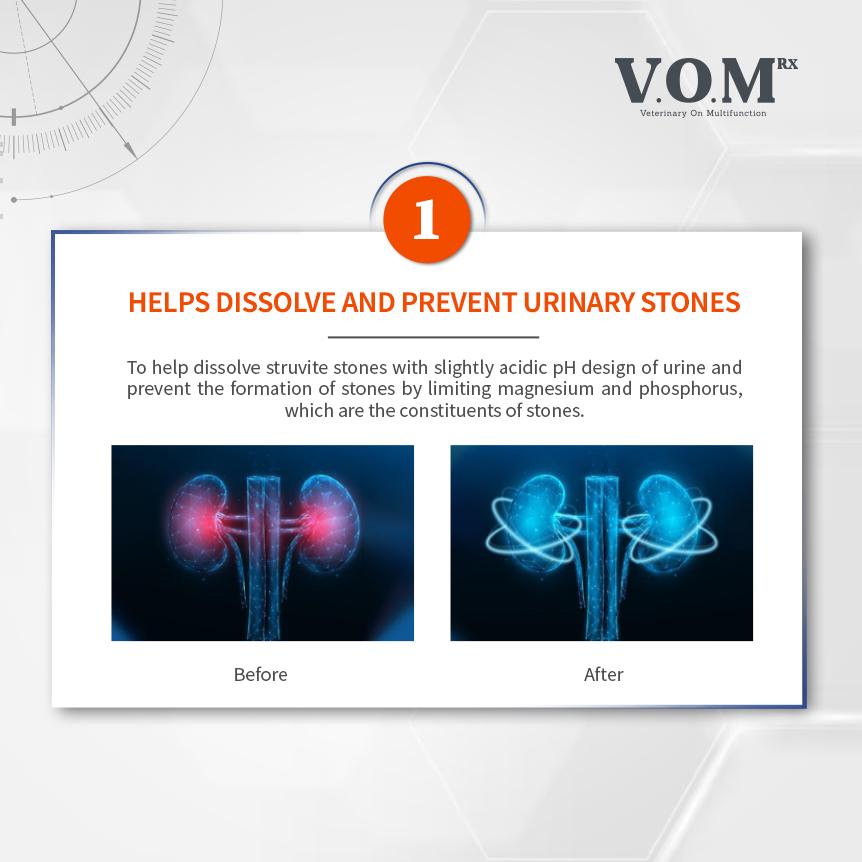 V.O.M RX
Veterinary On Multifunction

1

HELPS DISSOLVE AND PREVENT URINARY STONES

To help dissolve struvite stones with slightly acidic pH design of urine and prevent the formation of stones by limiting magnesium and phosphorus, which are the constituents of stones.

Before

After